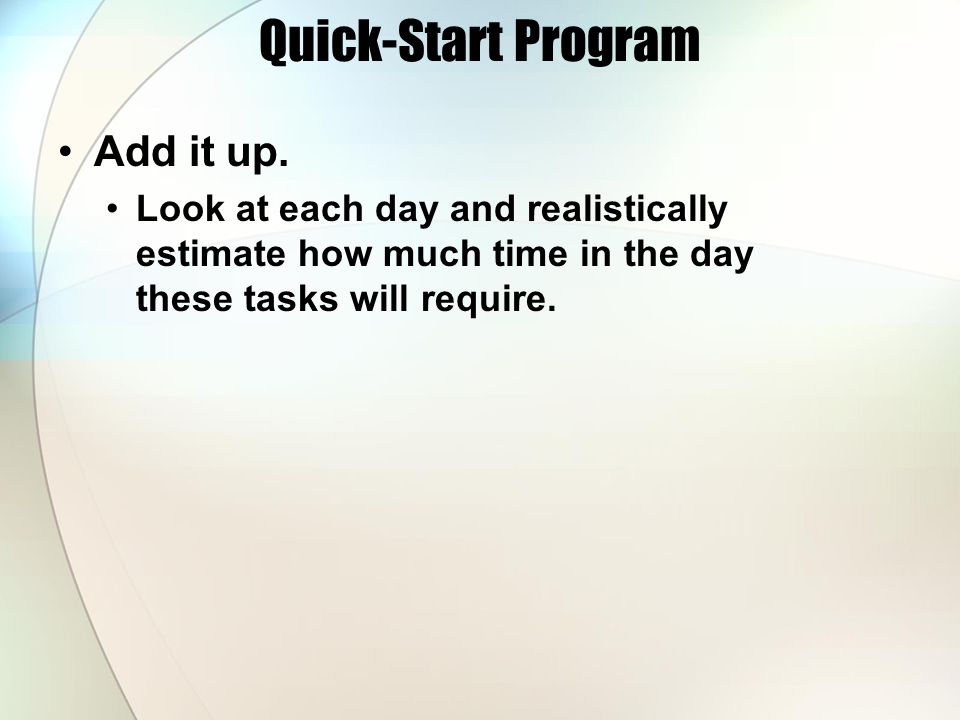 Quick-Start Program

• Add it up.

• Look at each day and realistically estimate how much time in the day these tasks will require.